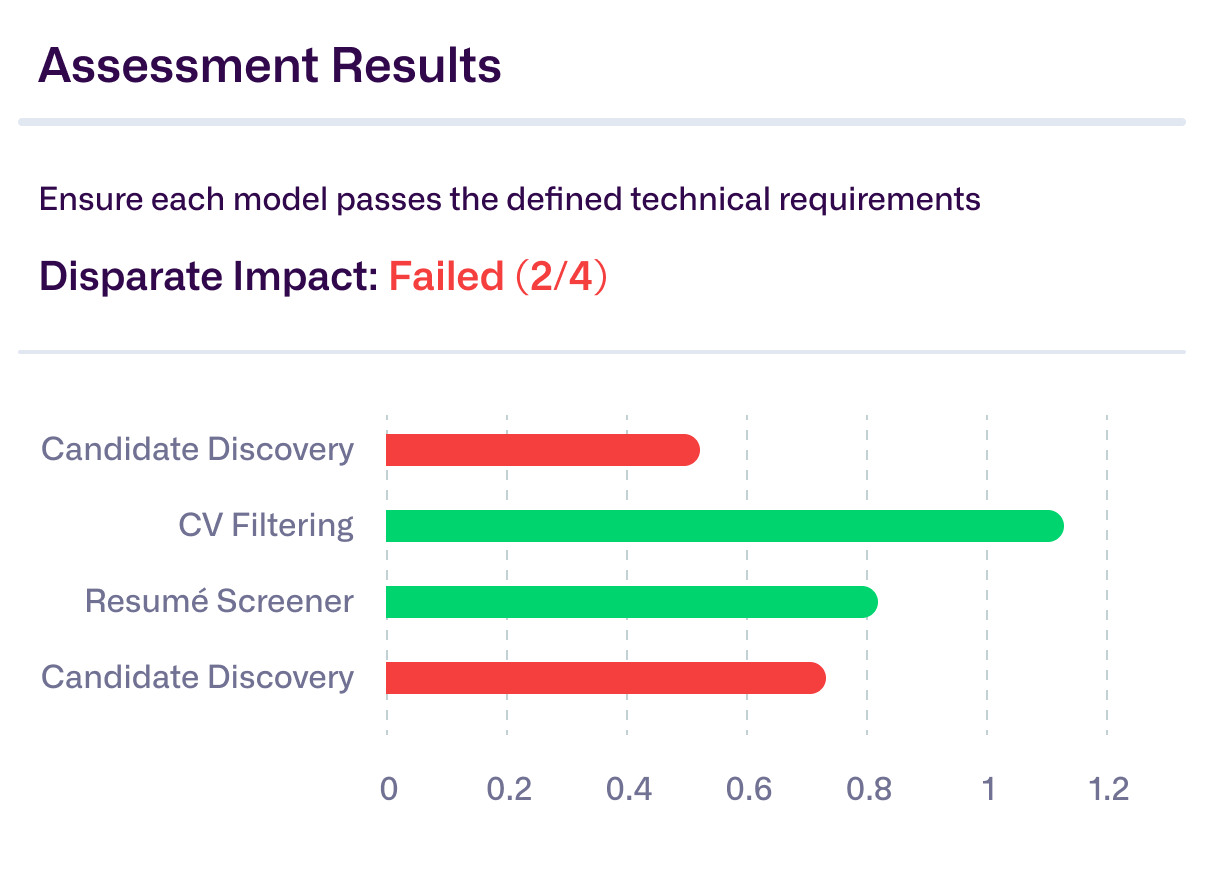 Assessment Results

Ensure each model passes the defined technical requirements

Disparate Impact: Failed (2/4)

Candidate Discovery
CV Filtering
Resumé Screener
Candidate Discovery

0
0.2
0.4
0.6
0.8
1
1.2